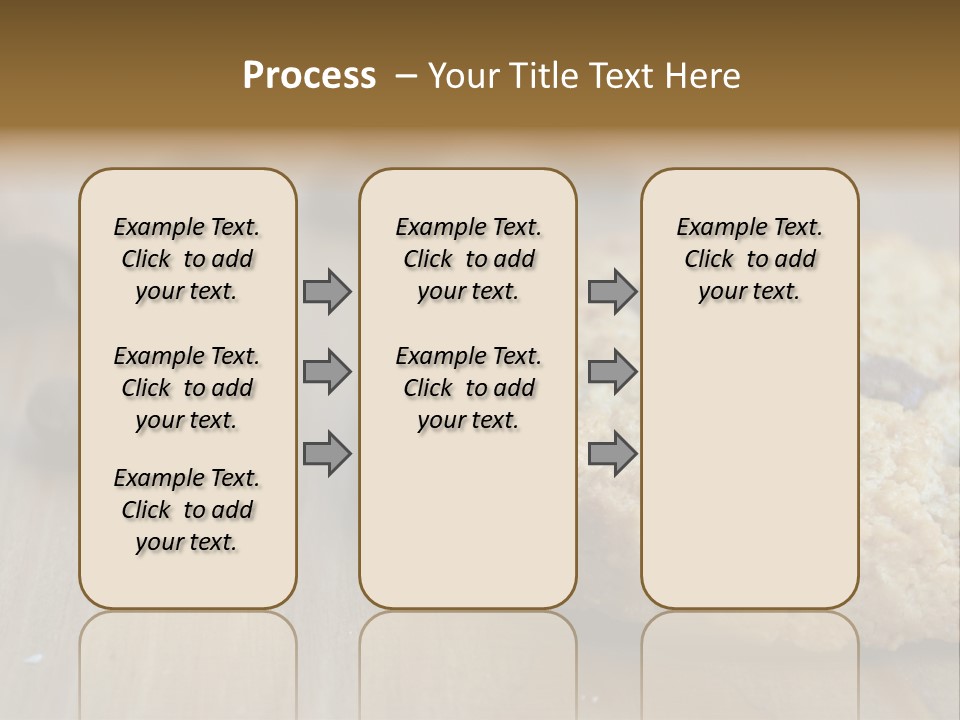 Process – Your Title Text Here

Example Text. Click to add your text.

Example Text. Click to add your text.

Example Text. Click to add your text.

Example Text. Click to add your text.

Example Text. Click to add your text.

Example Text. Click to add your text.